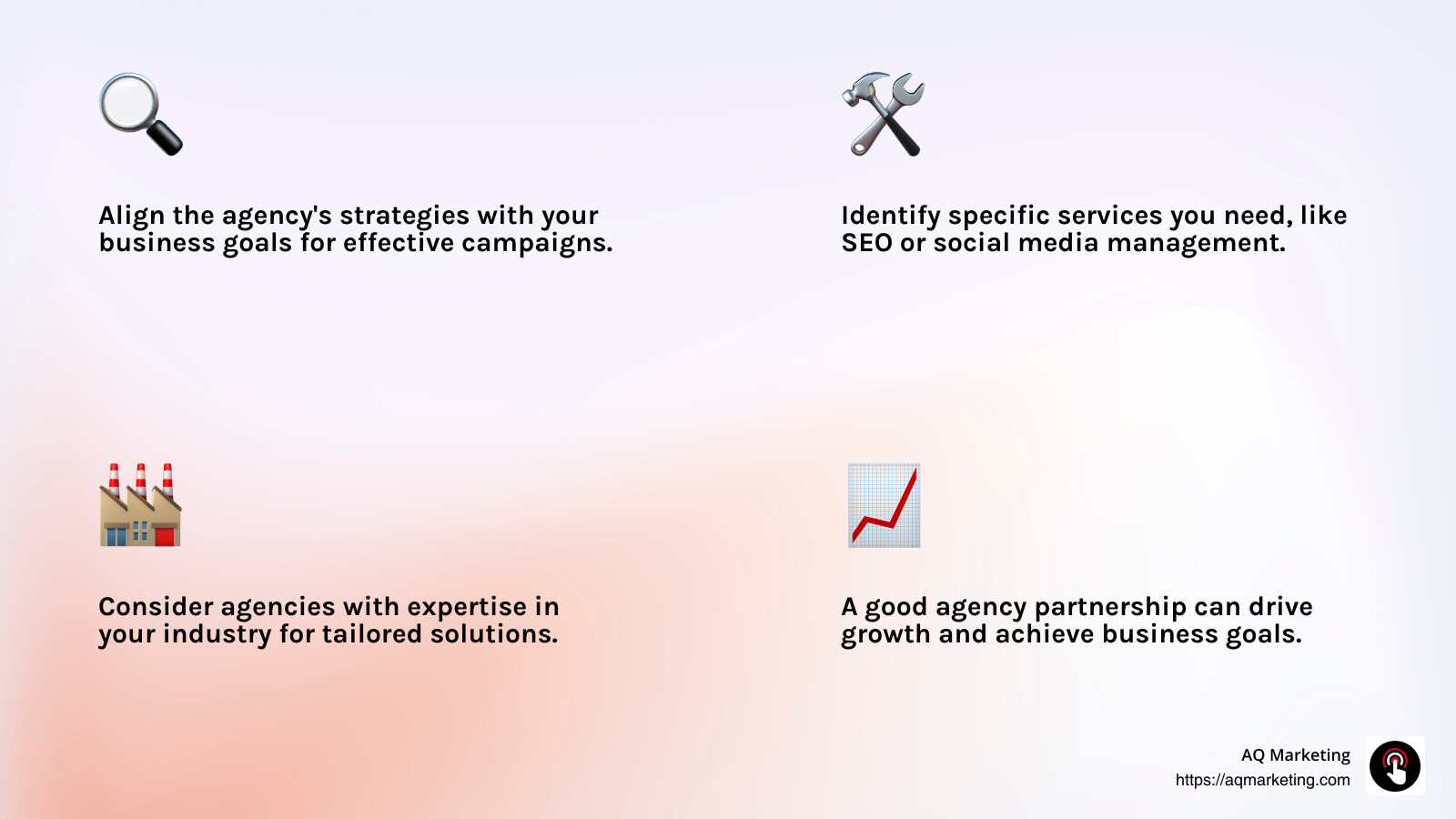 Align the agency's strategies with your business goals for effective campaigns.

Identify specific services you need, like SEO or social media management.

Consider agencies with expertise in your industry for tailored solutions.

A good agency partnership can drive growth and achieve business goals.

AQ Marketing
https://aqmarketing.com